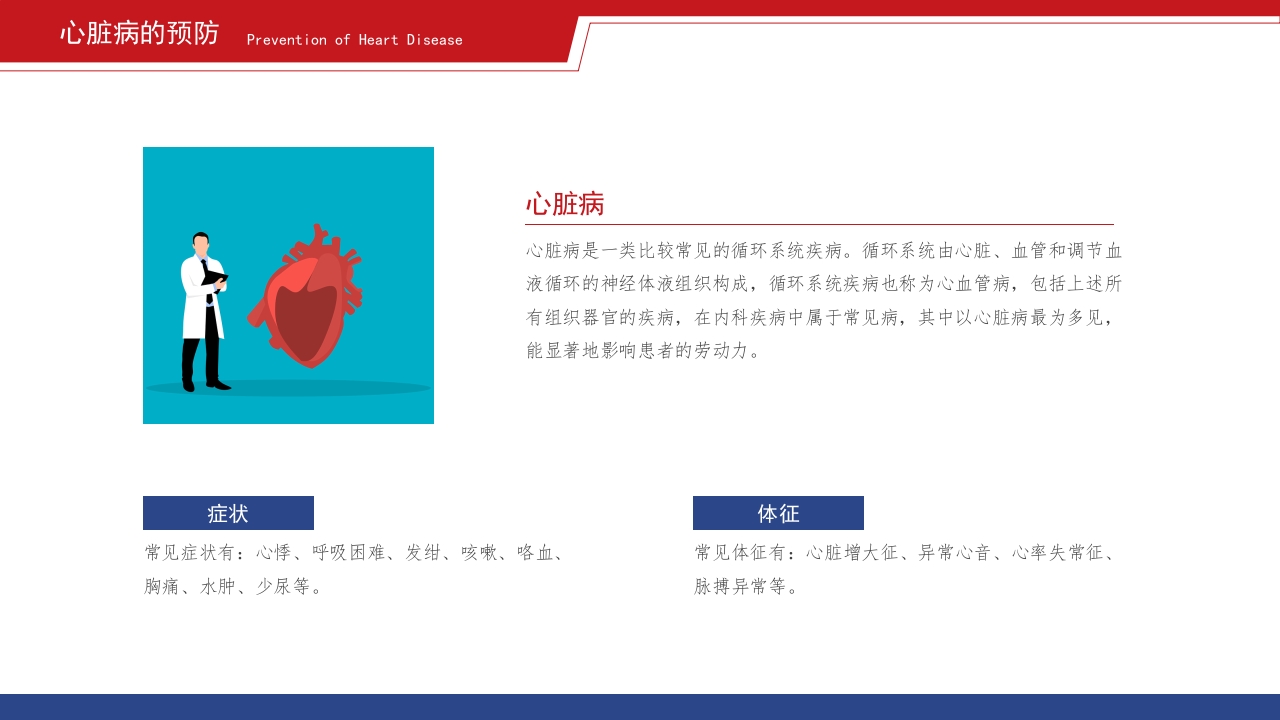 心脏病的预防 Prevention of Heart Disease

心脏病

心脏病是一类比较常见的循环系统疾病。循环系统由心脏、血管和调节血液循环的神经体液组织构成，循环系统疾病也称为心血管病，包括上述所有组织器官的疾病，在内科疾病中属于常见病，其中以心脏病最为多见，能显著地影响患者的劳动力。

症状

常见症状有：心悸、呼吸困难、发绀、咳嗽、咯血、胸痛、水肿、少尿等。

体征

常见体征有：心脏增大征、异常心音、心率失常征、脉搏异常等。